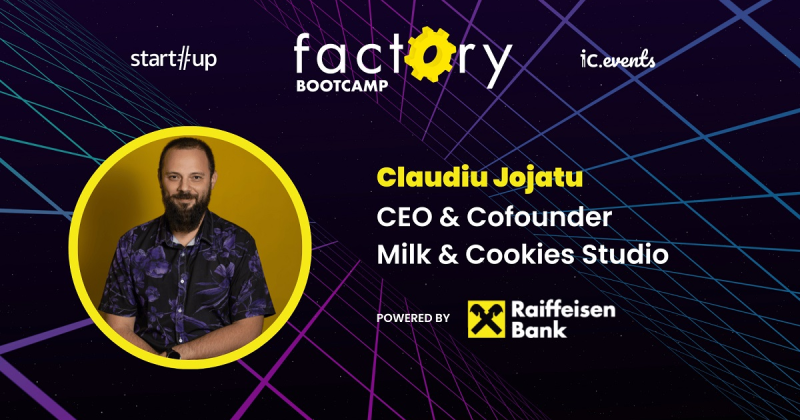 start#up

factory
BOOTCAMP

ic.events

Claudiu Jojatu
CEO & Cofounder
Milk & Cookies Studio

POWERED BY Raiffeisen Bank